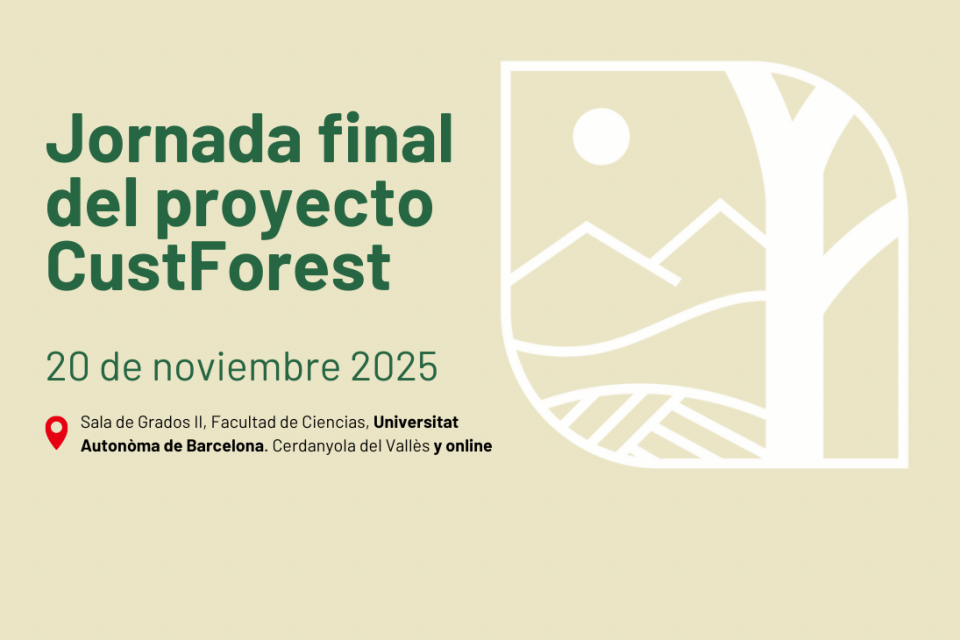 Jornada final del proyecto CustForest

20 de noviembre 2025

Sala de Grados II, Facultad de Ciencias, Universitat Autonòma de Barcelona. Cerdanyola del Vallès y online